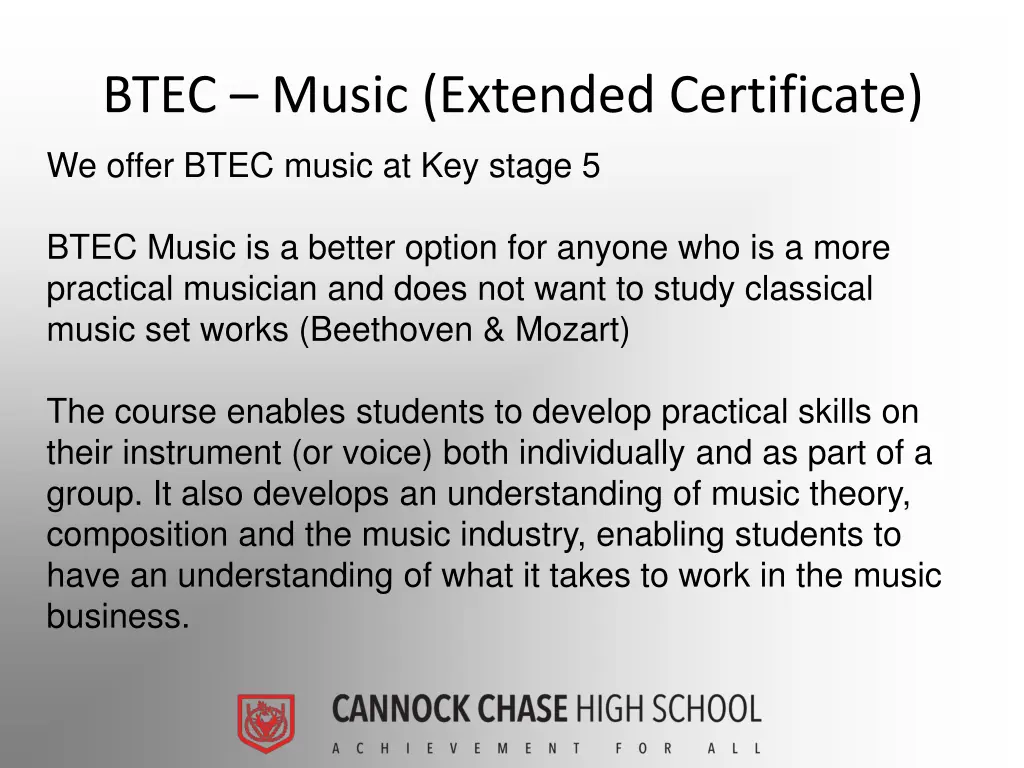 BTEC – Music (Extended Certificate)

We offer BTEC music at Key stage 5

BTEC Music is a better option for anyone who is a more practical musician and does not want to study classical music set works (Beethoven & Mozart)

The course enables students to develop practical skills on their instrument (or voice) both individually and as part of a group. It also develops an understanding of music theory, composition and the music industry, enabling students to have an understanding of what it takes to work in the music business.

CANNOCK CHASE HIGH SCHOOL
ACHIEVEMENT FOR ALL